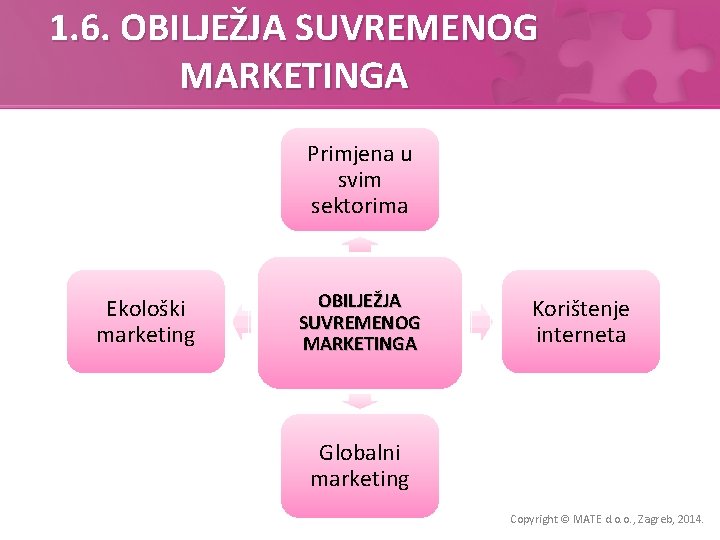 1.6. OBILJEŽJA SUVREMENOG MARKETINGA

Primjena u svim sektorima

Ekološki marketing

OBILJEŽJA SUVREMENOG MARKETINGA

Korištenje interneta

Globalni marketing

Copyright © MATE d.o.o., Zagreb, 2014.